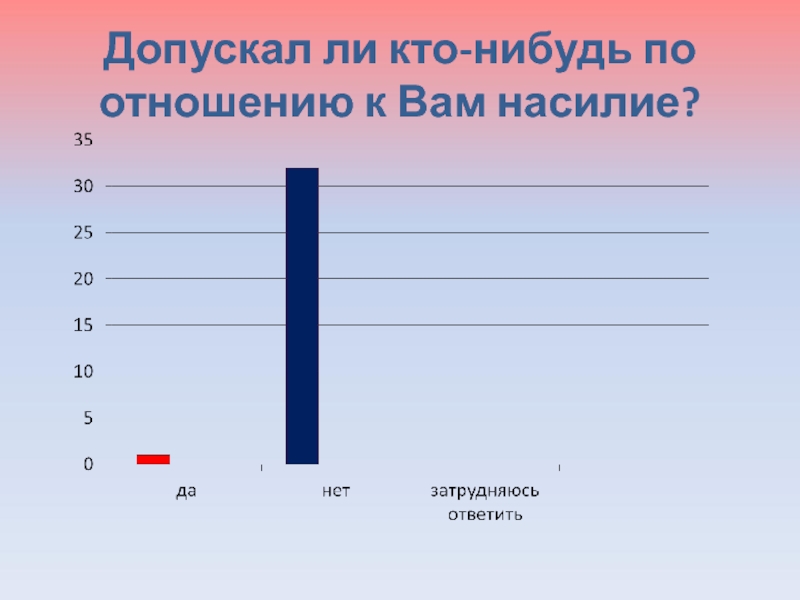 Допускал ли кто-нибудь по отношению к Вам насилие?

35
30
25
20
15
10
5
0

да
нет
затрудняюсь ответить